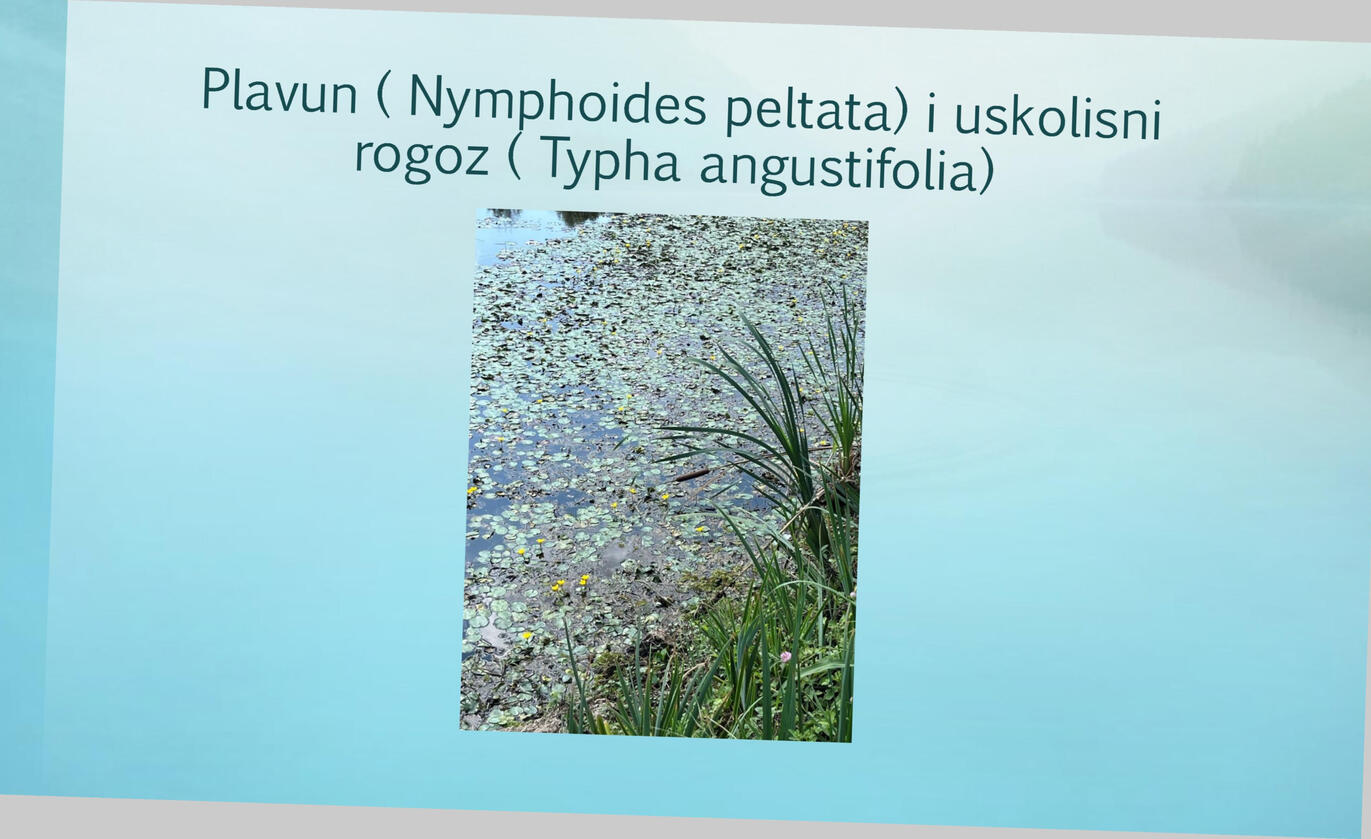 Plavun ( Nymphoides peltata) i uskolisni rogoz ( Typha angustifolia)